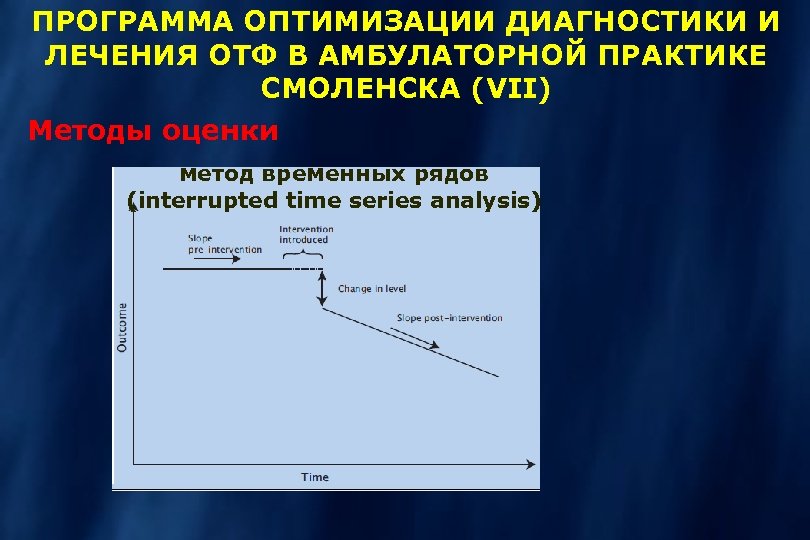 ПРОГРАММА ОПТИМИЗАЦИИ ДИАГНОСТИКИ И ЛЕЧЕНИЯ ОТФ В АМБУЛАТОРНОЙ ПРАКТИКЕ СМОЛЕНСКА (VII)

Методы оценки

Метод временных рядов (interrupted time series analysis)

Slope pre intervention

Intervention introduced

Change in level

Slope post-intervention

Outcome

Time